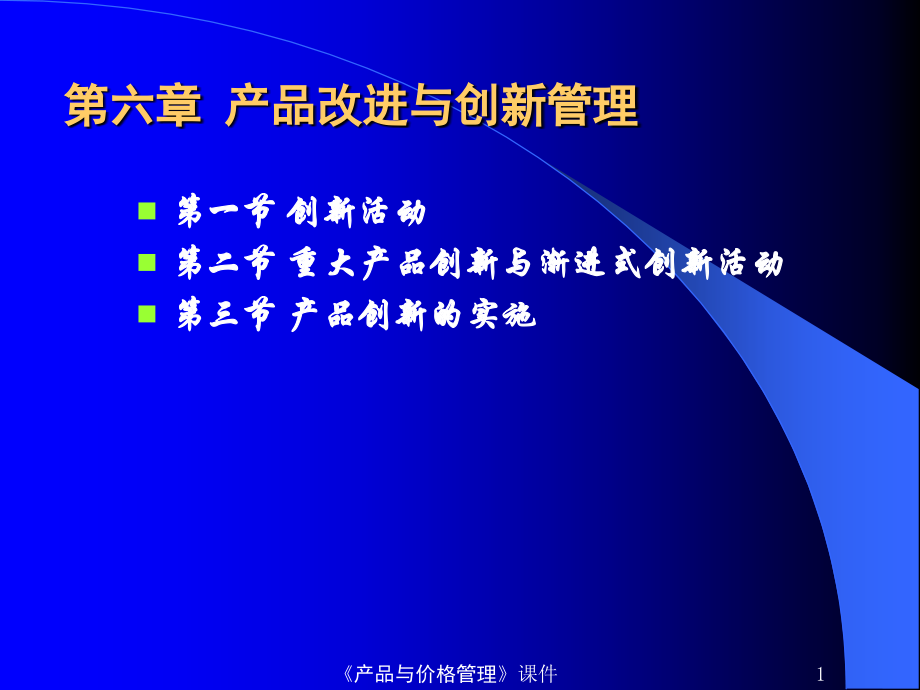 第六章 产品改进与创新管理

第一节 创新活动

第二节 重大产品创新与渐进式创新活动

第三节 产品创新的实施

《产品与价格管理》课件

1